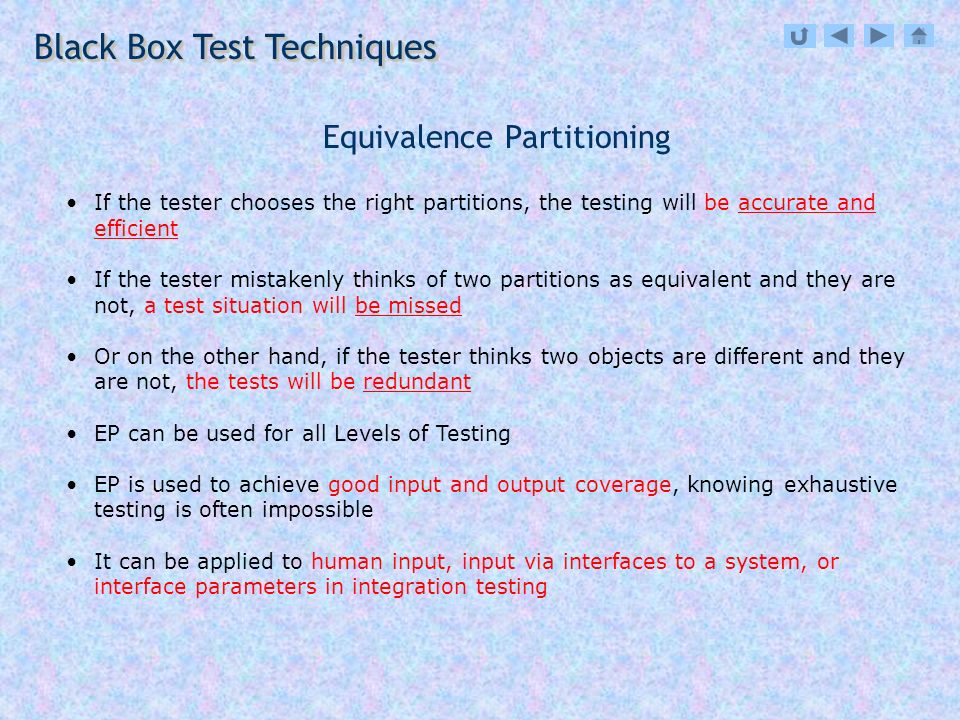 Black Box Test Techniques

Equivalence Partitioning

• If the tester chooses the right partitions, the testing will be accurate and efficient

• If the tester mistakenly thinks of two partitions as equivalent and they are not, a test situation will be missed

• Or on the other hand, if the tester thinks two objects are different and they are not, the tests will be redundant

• EP can be used for all Levels of Testing

• EP is used to achieve good input and output coverage, knowing exhaustive testing is often impossible

• It can be applied to human input, input via interfaces to a system, or interface parameters in integration testing